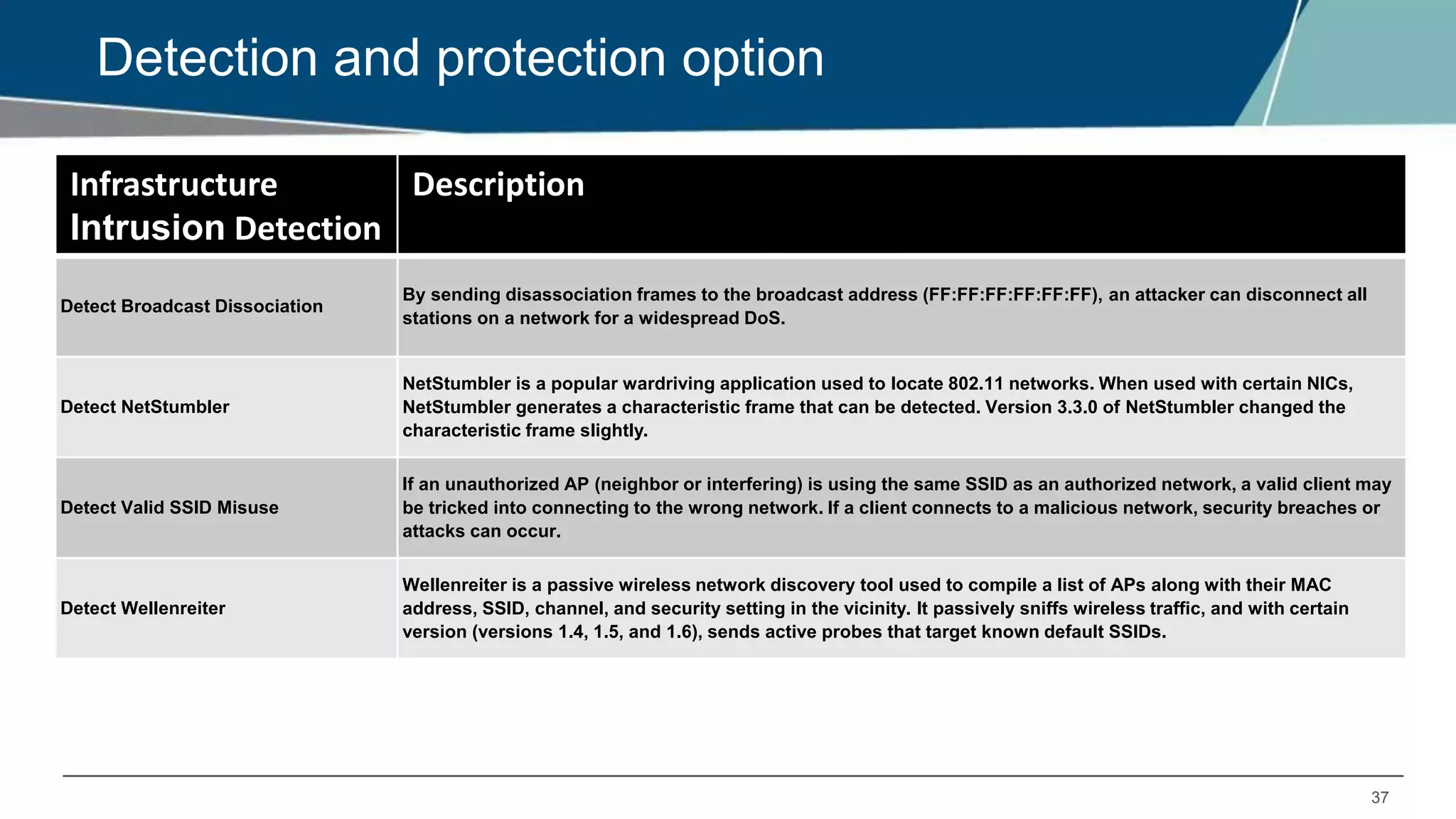 Detection and protection option

| Infrastructure Intrusion Detection | Description |
|---|---|
| Detect Broadcast Dissociation | By sending disassociation frames to the broadcast address (FF:FF:FF:FF:FF:FF), an attacker can disconnect all stations on a network for a widespread DoS. |
| Detect NetStumbler | NetStumbler is a popular wardriving application used to locate 802.11 networks. When used with certain NICs, NetStumbler generates a characteristic frame that can be detected. Version 3.3.0 of NetStumbler changed the characteristic frame slightly. |
| Detect Valid SSID Misuse | If an unauthorized AP (neighbor or interfering) is using the same SSID as an authorized network, a valid client may be tricked into connecting to the wrong network. If a client connects to a malicious network, security breaches or attacks can occur. |
| Detect Wellenreiter | Wellenreiter is a passive wireless network discovery tool used to compile a list of APs along with their MAC address, SSID, channel, and security setting in the vicinity. It passively sniffs wireless traffic, and with certain version (versions 1.4, 1.5, and 1.6), sends active probes that target known default SSIDs. |

37